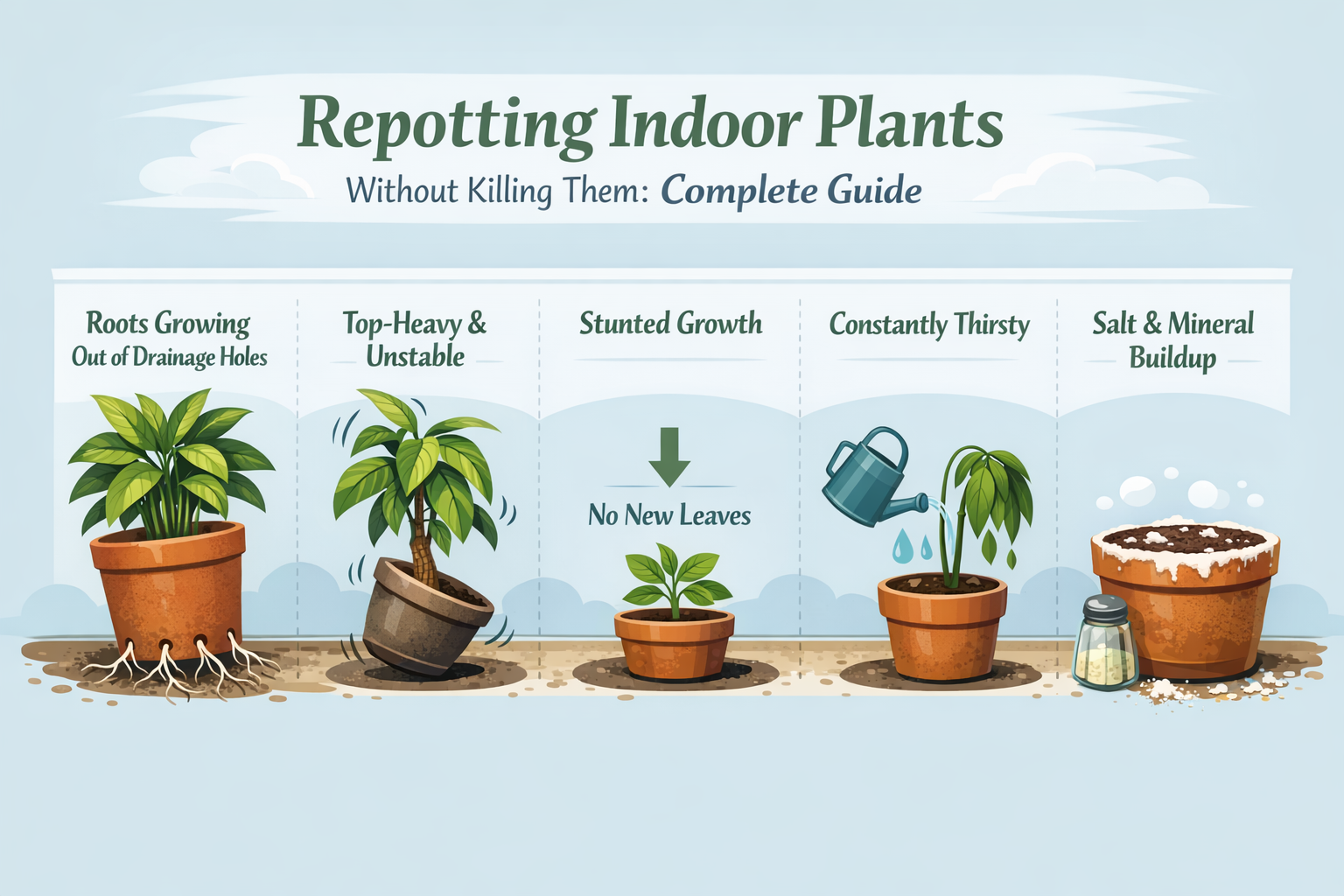 Repotting Indoor Plants

Without Killing Them: Complete Guide

Roots Growing Out of Drainage Holes

Top-Heavy & Unstable

Stunted Growth

No New Leaves

Constantly Thirsty

Salt & Mineral Buildup